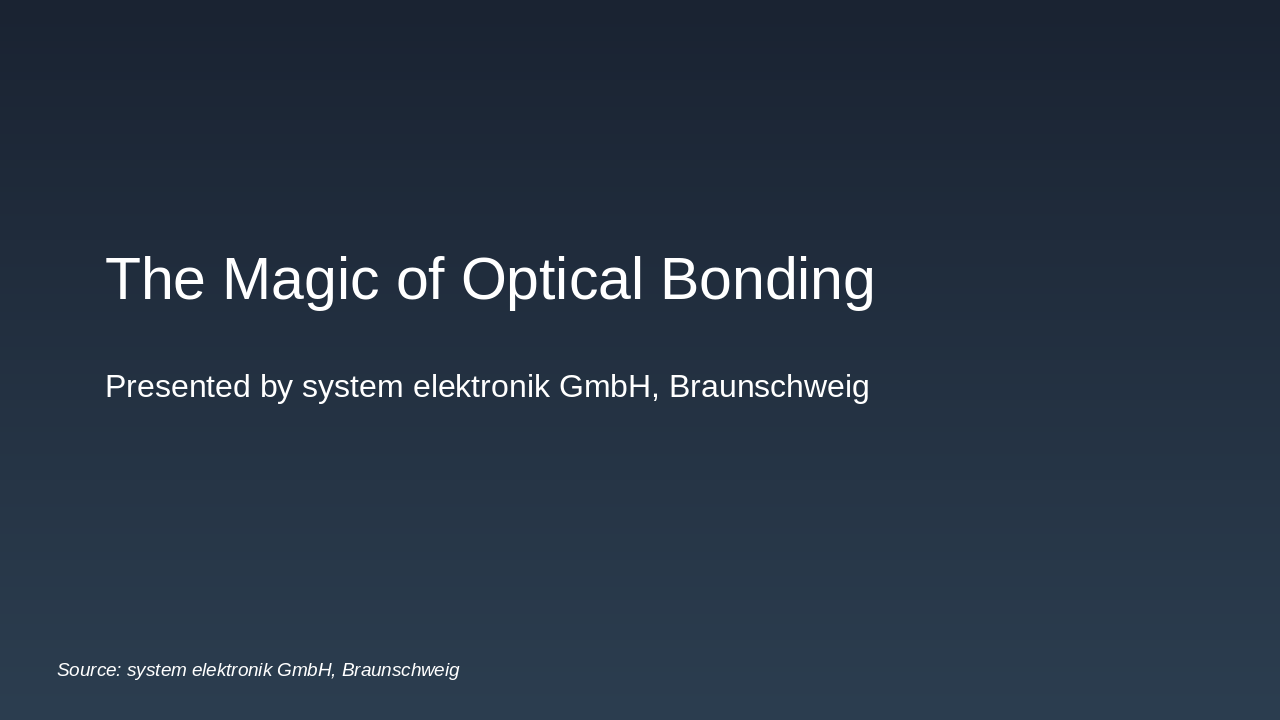 The Magic of Optical Bonding

Presented by system elektronik GmbH, Braunschweig

Source: system elektronik GmbH, Braunschweig